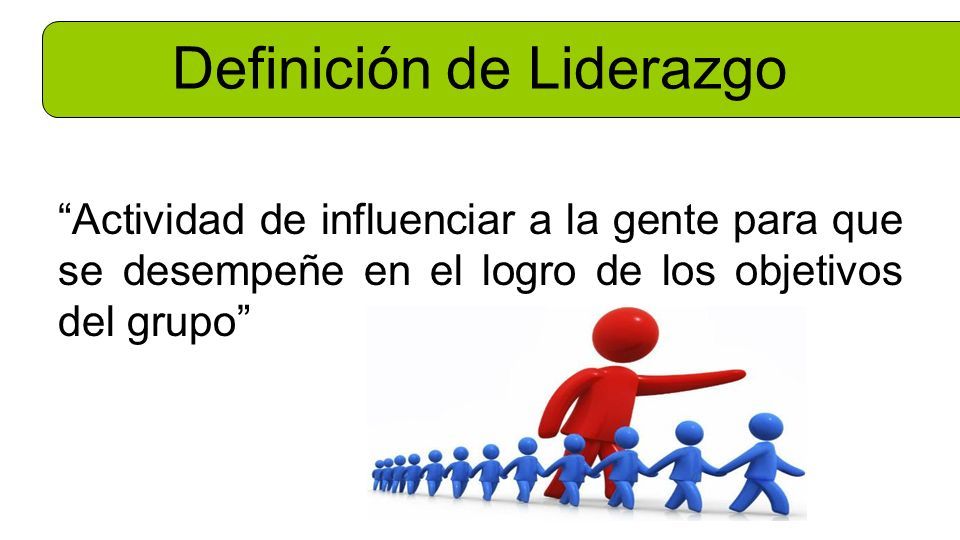 Definición de Liderazgo

“Actividad de influenciar a la gente para que se desempeñe en el logro de los objetivos del grupo”